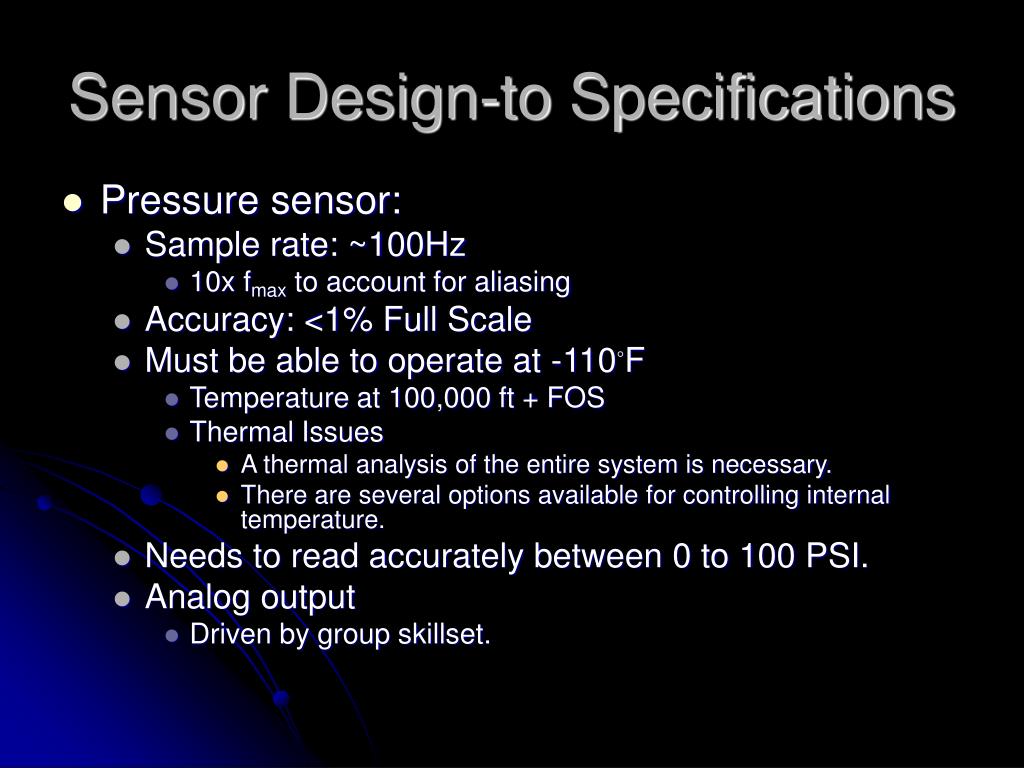 Sensor Design-to Specifications

- Pressure sensor:
  - Sample rate: ~100Hz
    - 10x $f_{max}$ to account for aliasing
  - Accuracy: <1% Full Scale
  - Must be able to operate at -110°F
    - Temperature at 100,000 ft + FOS
    - Thermal Issues
      - A thermal analysis of the entire system is necessary.
      - There are several options available for controlling internal temperature.
  - Needs to read accurately between 0 to 100 PSI.
  - Analog output
    - Driven by group skillset.